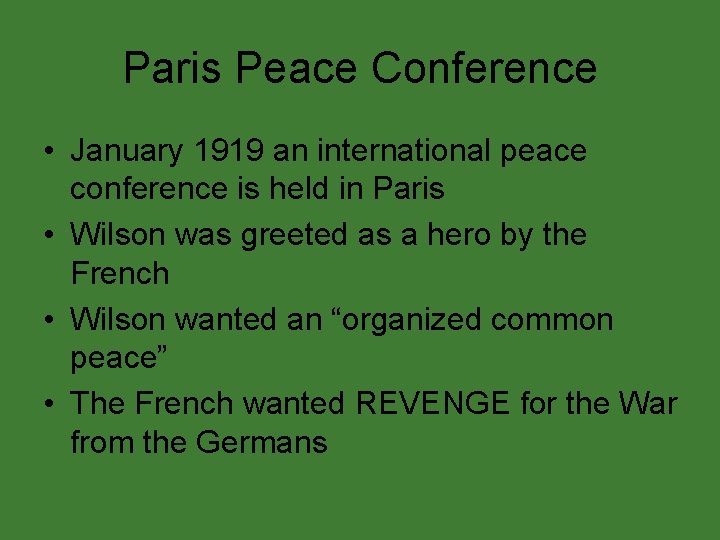 Paris Peace Conference

• January 1919 an international peace conference is held in Paris
• Wilson was greeted as a hero by the French
• Wilson wanted an “organized common peace”
• The French wanted REVENGE for the War from the Germans